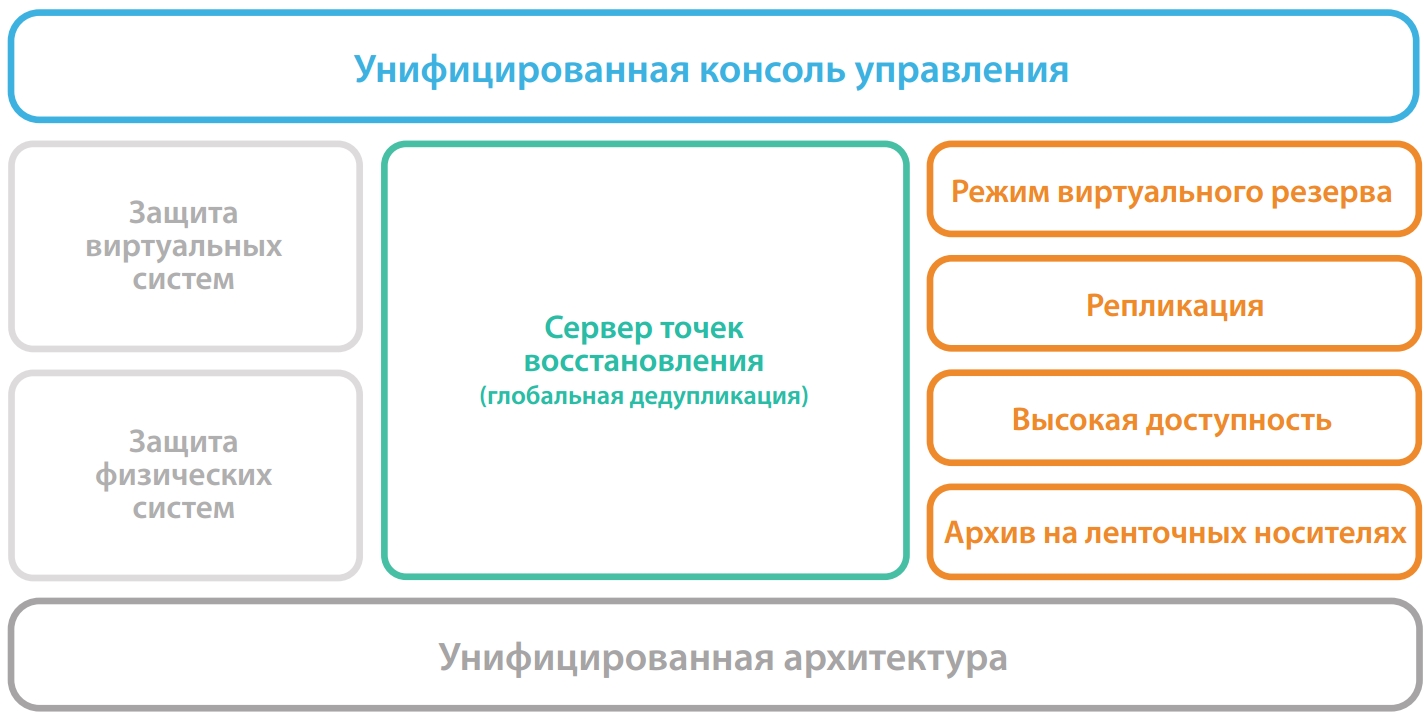 Унифицированная консоль управления

Защита виртуальных систем

Защита физических систем

Сервер точек восстановления
(глобальная дедупликация)

Режим виртуального резерва

Репликация

Высокая доступность

Архив на ленточных носителях

Унифицированная архитектура